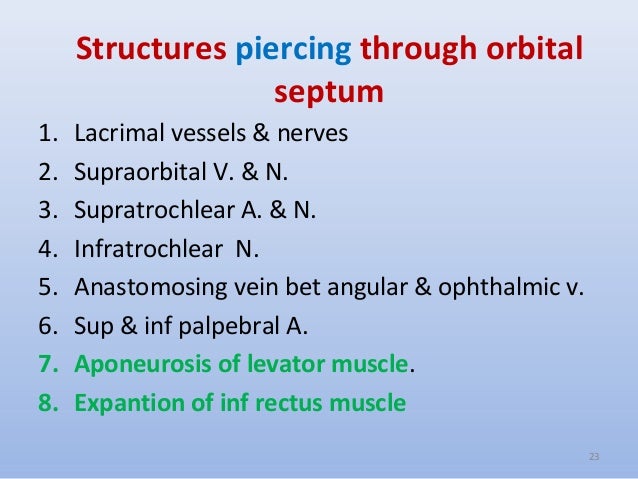 Structures piercing through orbital septum

1. Lacrimal vessels & nerves
2. Supraorbital V. & N.
3. Supratrochlear A. & N.
4. Infratrochlear N.
5. Anastomosing vein bet angular & ophthalmic v.
6. Sup & inf palpebral A.
7. Aponeurosis of levator muscle.
8. Expantion of inf rectus muscle

23